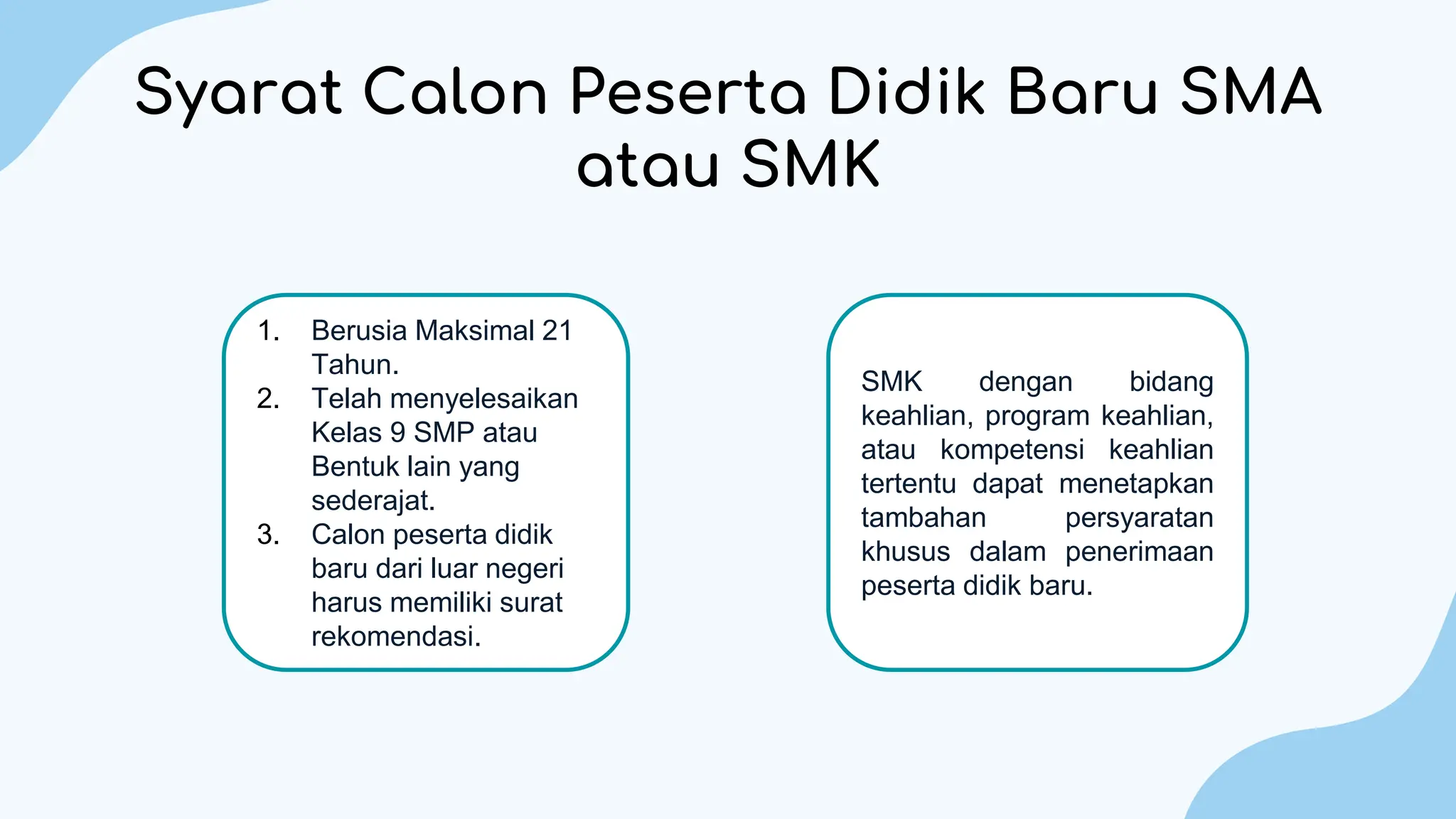 Syarat Calon Peserta Didik Baru SMA atau SMK

1. Berusia Maksimal 21 Tahun.
2. Telah menyelesaikan Kelas 9 SMP atau Bentuk lain yang sederajat.
3. Calon peserta didik baru dari luar negeri harus memiliki surat rekomendasi.

SMK dengan bidang keahlian, program keahlian, atau kompetensi keahlian tertentu dapat menetapkan tambahan persyaratan khusus dalam penerimaan peserta didik baru.